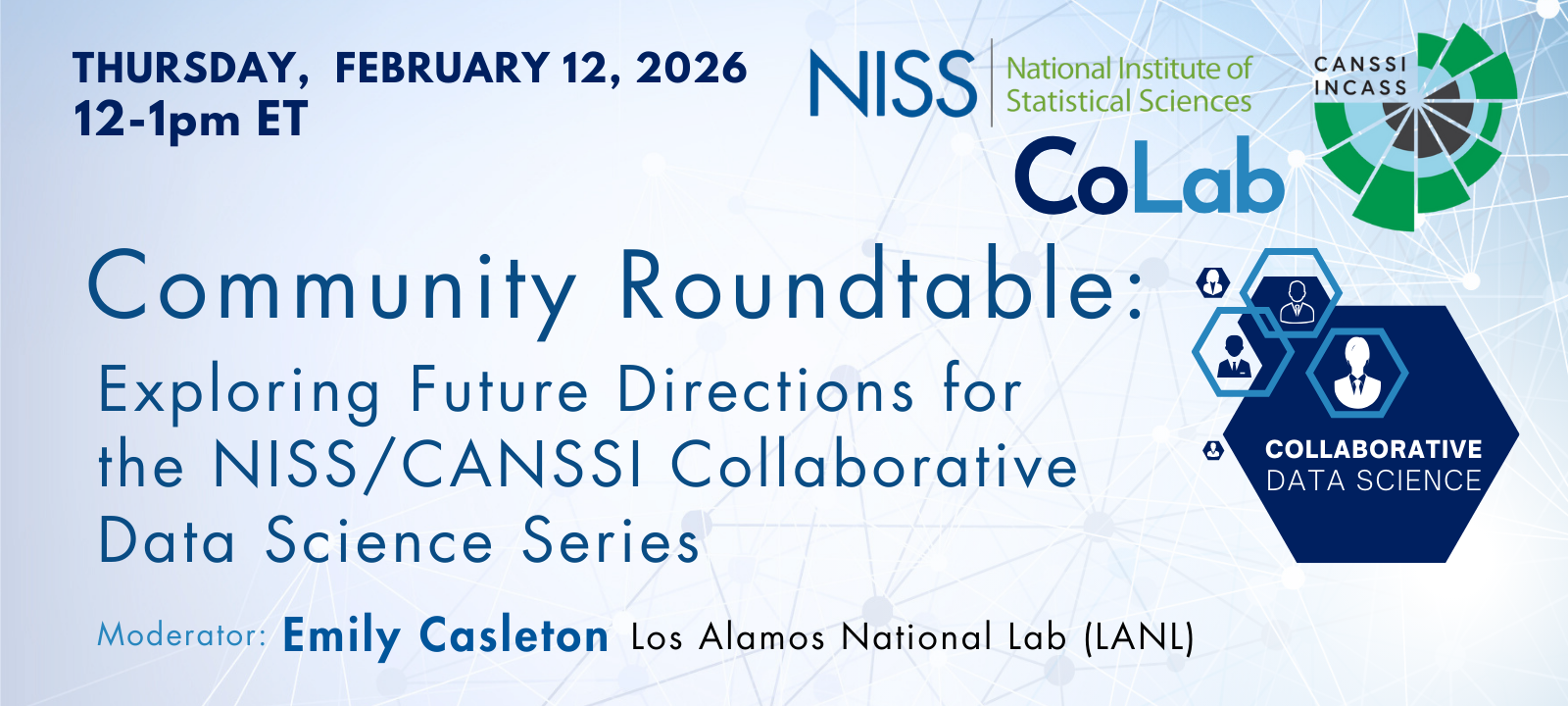 THURSDAY, FEBRUARY 12, 2026
12-1pm ET

NISS National Institute of Statistical Sciences

CANSSI INCASS

CoLab

Community Roundtable:
Exploring Future Directions for the NISS/CANSSI Collaborative Data Science Series

COLLABORATIVE DATA SCIENCE

Moderator: Emily Casleton Los Alamos National Lab (LANL)